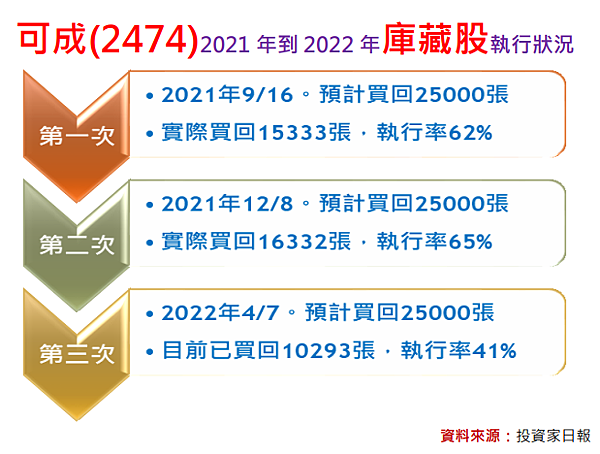 可成(2474)2021 年到 2022 年庫藏股執行狀況

第一次

• 2021年9/16。預計買回25000張
• 實際買回15333張，執行率62%

第二次

• 2021年12/8。預計買回25000張
• 實際買回16332張，執行率65%

第三次

• 2022年4/7。預計買回25000張
• 目前已買回10293張，執行率41%

資料來源：投資家日報